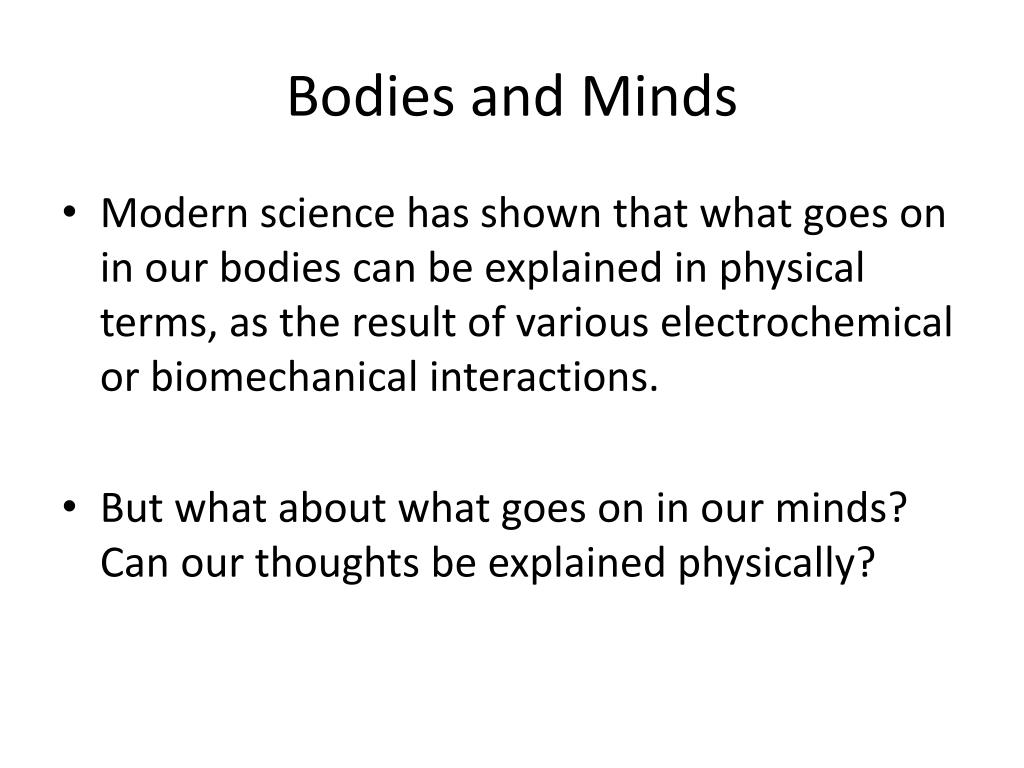 Bodies and Minds

• Modern science has shown that what goes on in our bodies can be explained in physical terms, as the result of various electrochemical or biomechanical interactions.

• But what about what goes on in our minds? Can our thoughts be explained physically?